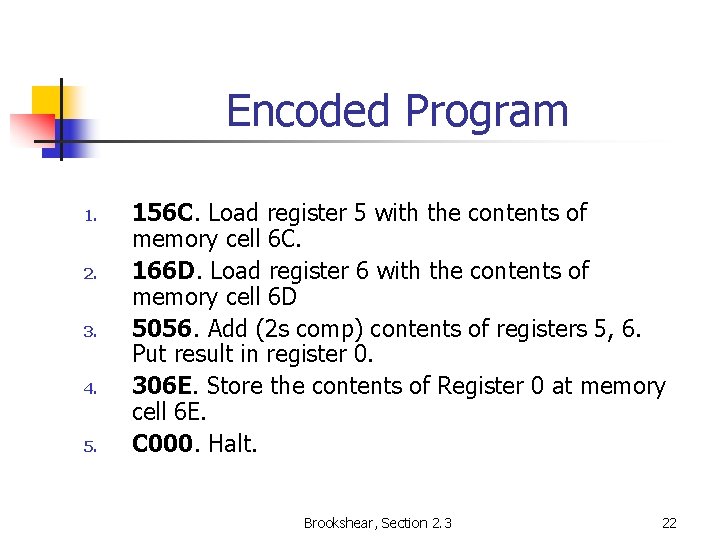 Encoded Program

1. 156C. Load register 5 with the contents of memory cell 6C.
2. 166D. Load register 6 with the contents of memory cell 6D
3. 5056. Add (2s comp) contents of registers 5, 6. Put result in register 0.
4. 306E. Store the contents of Register 0 at memory cell 6E.
5. C000. Halt.

Brookshear, Section 2.3

22